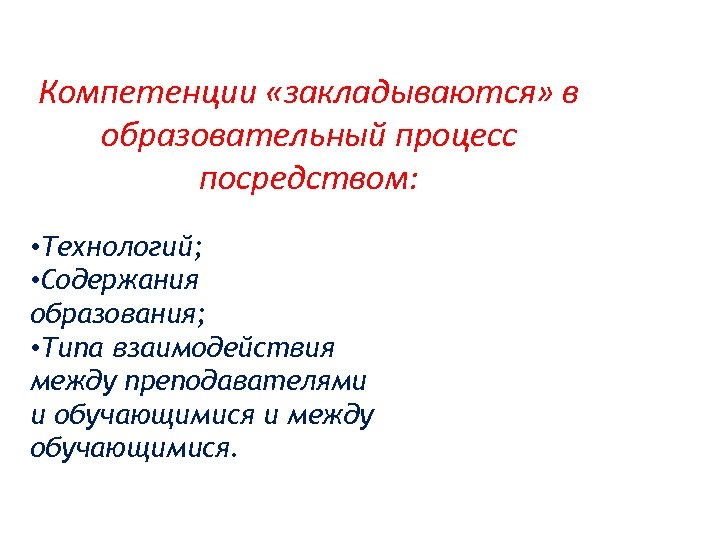 Компетенции «закладываются» в образовательный процесс посредством:

•Технологий;
•Содержания образования;
•Типа взаимодействия между преподавателями и обучающимися и между обучающимися.